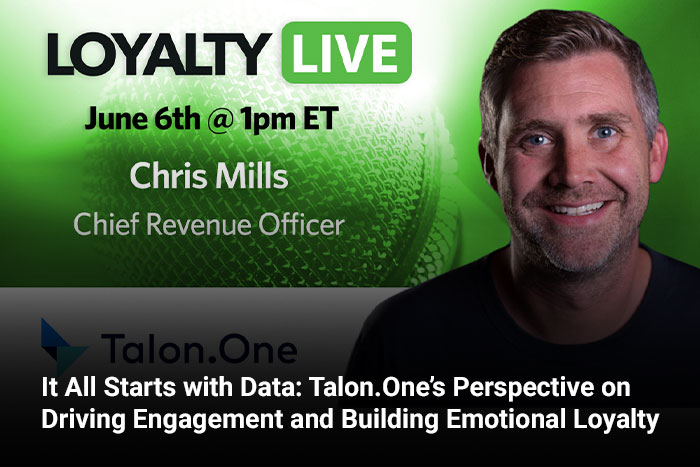 LOYALTY LIVE

June 6th @ 1pm ET

Chris Mills

Chief Revenue Officer

Talon.One

It All Starts with Data: Talon.One's Perspective on Driving Engagement and Building Emotional Loyalty